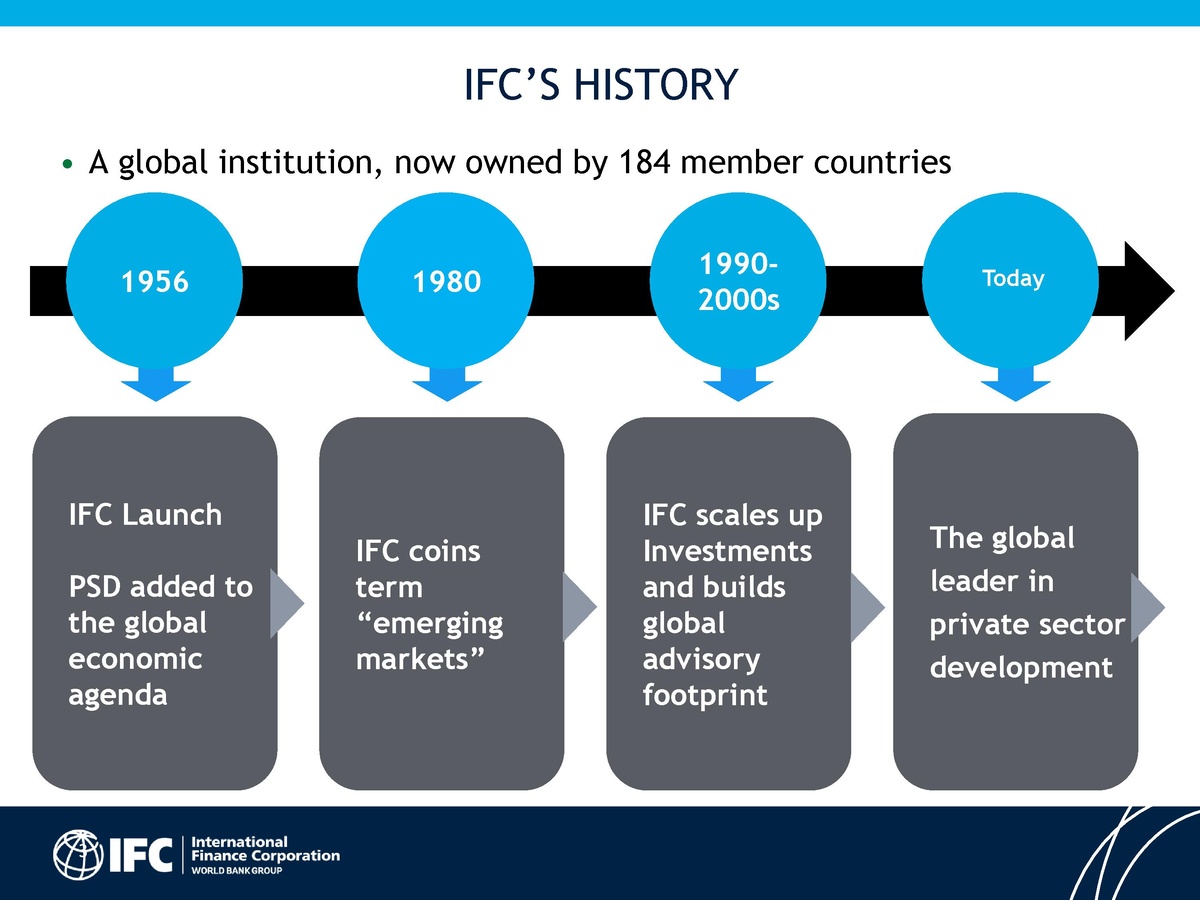 IFC'S HISTORY

• A global institution, now owned by 184 member countries

1956

1980

1990-2000s

Today

IFC Launch

PSD added to the global economic agenda

IFC coins term "emerging markets"

IFC scales up Investments and builds global advisory footprint

The global leader in private sector development

IFC International Finance Corporation WORLD BANK GROUP